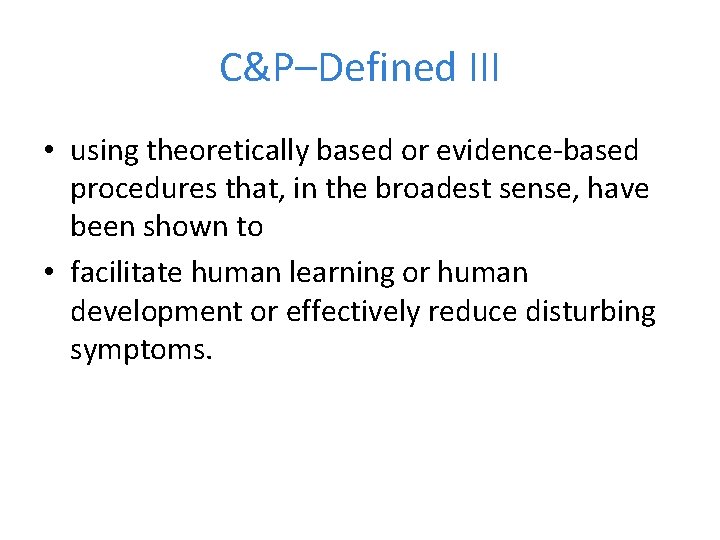 C&P–Defined III

• using theoretically based or evidence-based procedures that, in the broadest sense, have been shown to

• facilitate human learning or human development or effectively reduce disturbing symptoms.